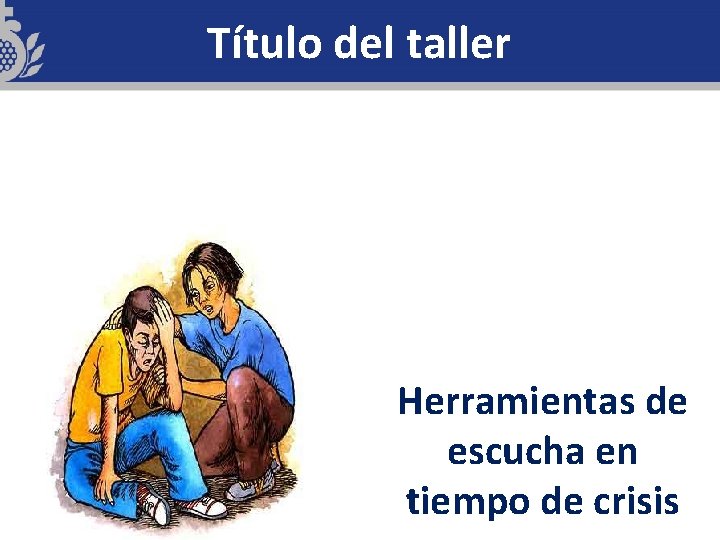 Título del taller

Herramientas de escucha en tiempo de crisis